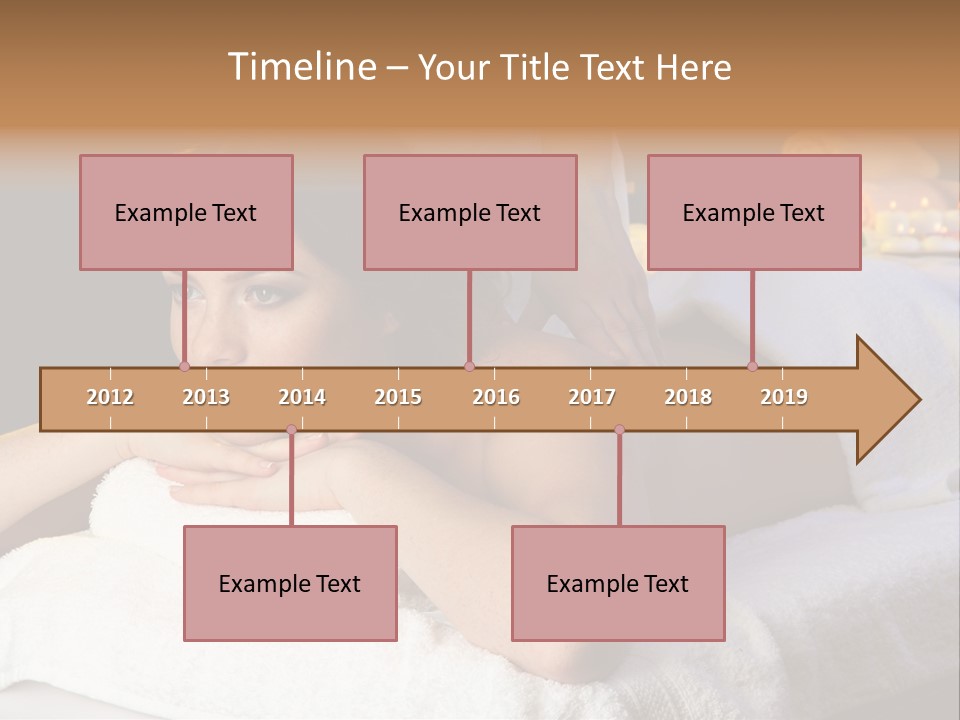 Timeline – Your Title Text Here

Example Text

Example Text

Example Text

2012 2013 2014 2015 2016 2017 2018 2019

Example Text

Example Text